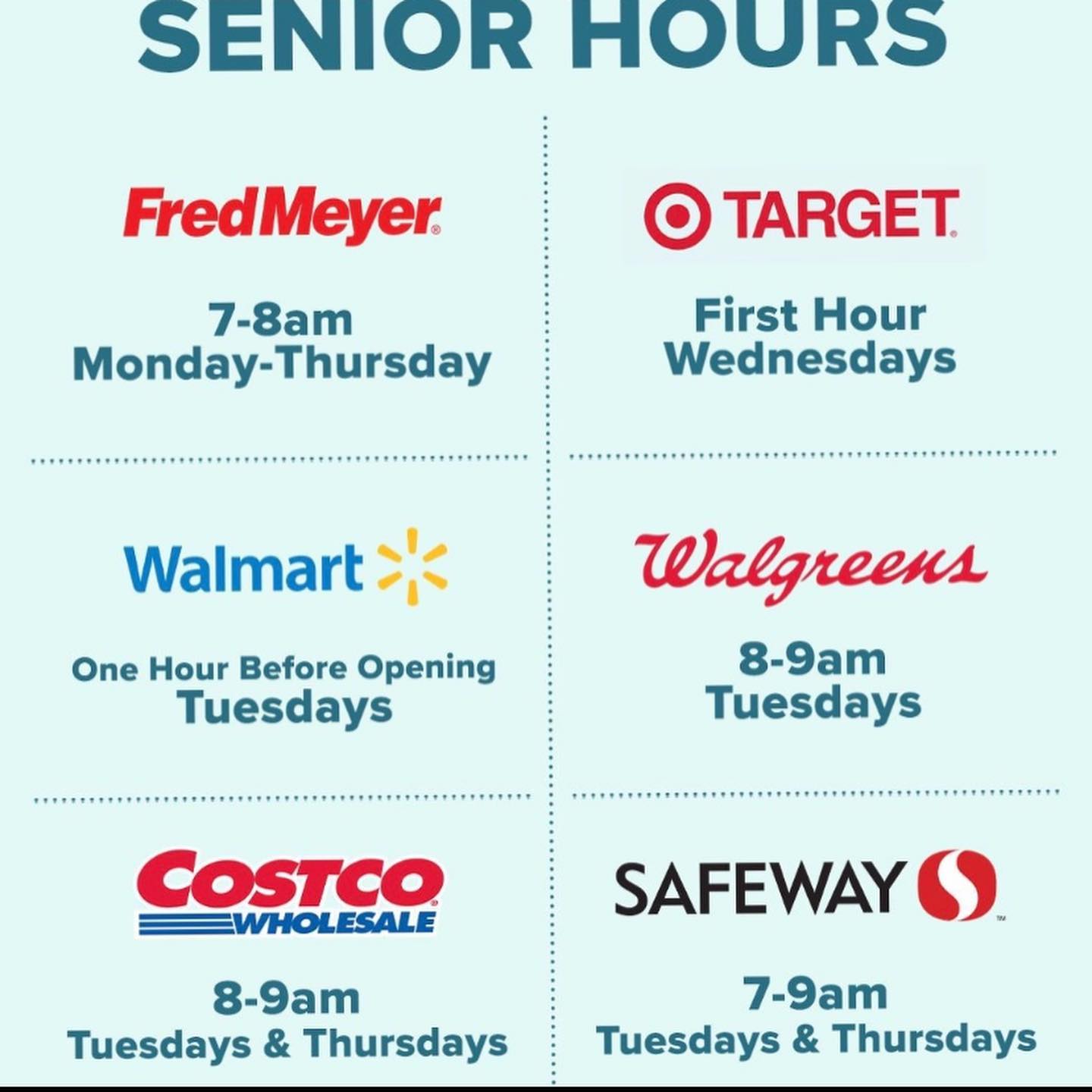 SENIOR HOURS

FredMeyer

7-8am
Monday-Thursday

TARGET

First Hour
Wednesdays

Walmart

One Hour Before Opening
Tuesdays

Walgreens

8-9am
Tuesdays

COSTCO
WHOLESALE

8-9am
Tuesdays & Thursdays

SAFEWAY

7-9am
Tuesdays & Thursdays